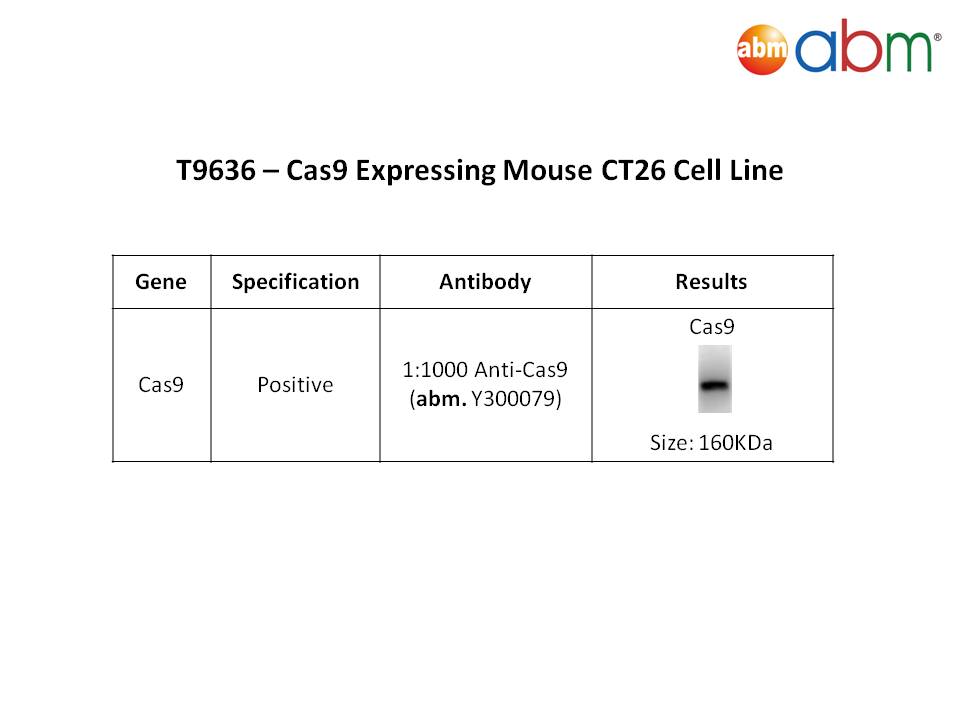 abm abm®

T9636 – Cas9 Expressing Mouse CT26 Cell Line

| Gene | Specification | Antibody | Results |
|---|---|---|---|
| Cas9 | Positive | 1:1000 Anti-Cas9 (abm. Y300079) | Cas9 Size: 160KDa |